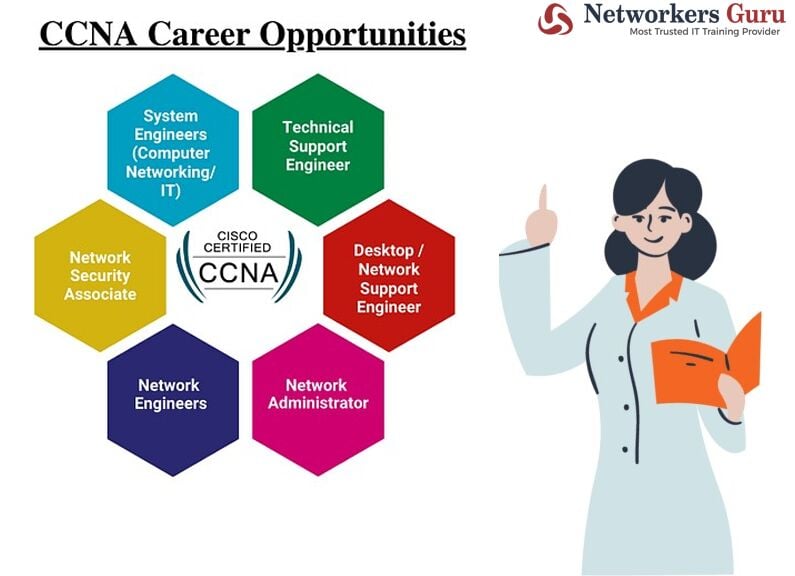 CCNA Career Opportunities

Networkers Guru
Most Trusted IT Training Provider

System Engineers (Computer Networking/ IT)

Technical Support Engineer

Network Security Associate

CISCO CERTIFIED CCNA

Desktop / Network Support Engineer

Network Engineers

Network Administrator